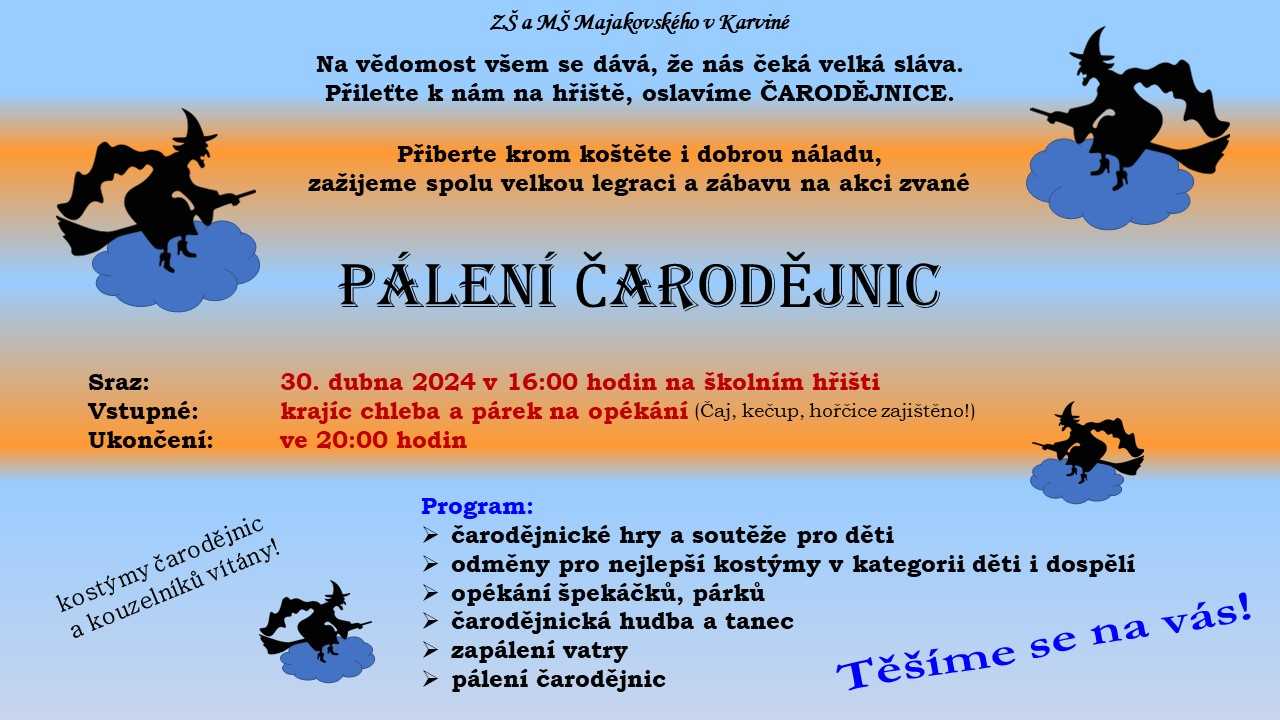 ZŠ a MŠ Majakovského v Karviné

Na vědomost všem se dává, že nás čeká velká sláva.
Přileťte k nám na hřiště, oslavíme ČARODĚJNICE.

Přiberte krom koštěte i dobrou náladu,
zažijeme spolu velkou legraci a zábavu na akci zvané

PÁLENÍ ČARODĚJNIC

Sraz: 30. dubna 2024 v 16:00 hodin na školním hřišti
Vstupné: krajíc chleba a párek na opékání (Čaj, kečup, hořčice zajištěno!)
Ukončení: ve 20:00 hodin

kostýmy čarodějnic
a kouzelníků vítány!

Program:
➢ čarodějnické hry a soutěže pro děti
➢ odměny pro nejlepší kostýmy v kategorii děti i dospělí
➢ opékání špekáčků, párků
➢ čarodějnická hudba a tanec
➢ zapálení vatry
➢ pálení čarodějnic

Těšíme se na vás!